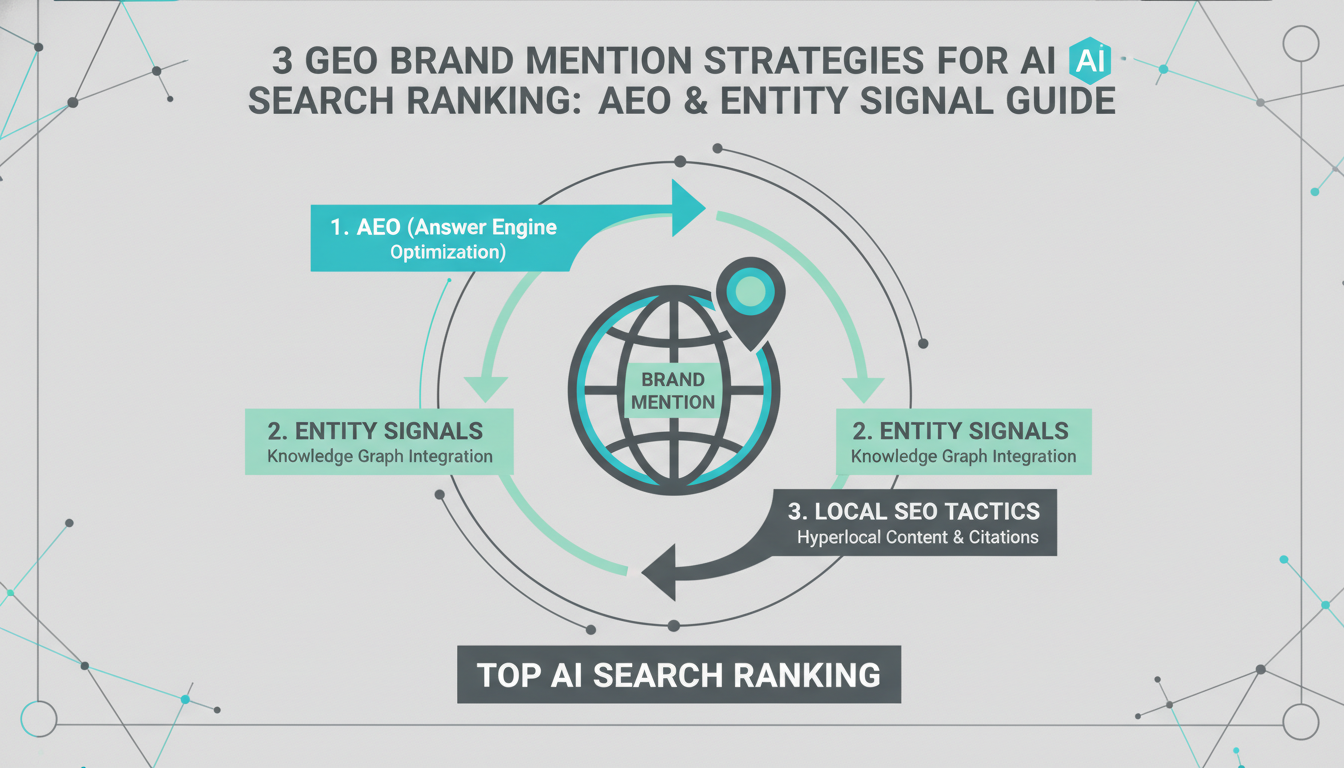 3 GEO BRAND MENTION STRATEGIES FOR AI AI SEARCH RANKING: AEO & ENTITY SIGNAL GUIDE

1. AEO (Answer Engine Optimization)

BRAND MENTION

2. ENTITY SIGNALS
Knowledge Graph Integration

2. ENTITY SIGNALS
Knowledge Graph Integration

3. LOCAL SEO TACTICS
Hyperlocal Content & Citations

TOP AI SEARCH RANKING